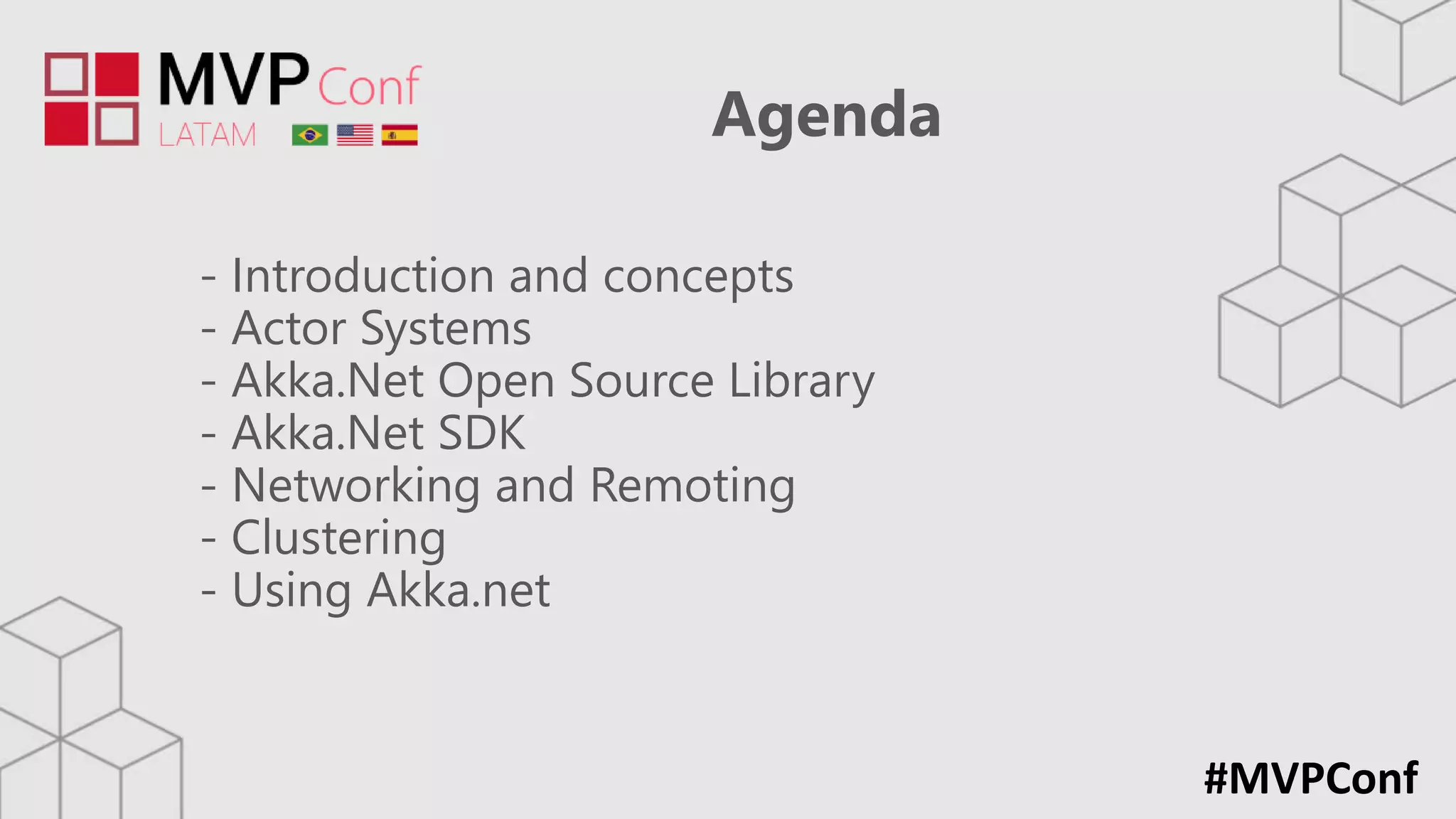 MVP Conf
LATAM

Agenda

- Introduction and concepts
- Actor Systems
- Akka.Net Open Source Library
- Akka.Net SDK
- Networking and Remoting
- Clustering
- Using Akka.net

#MVPConf